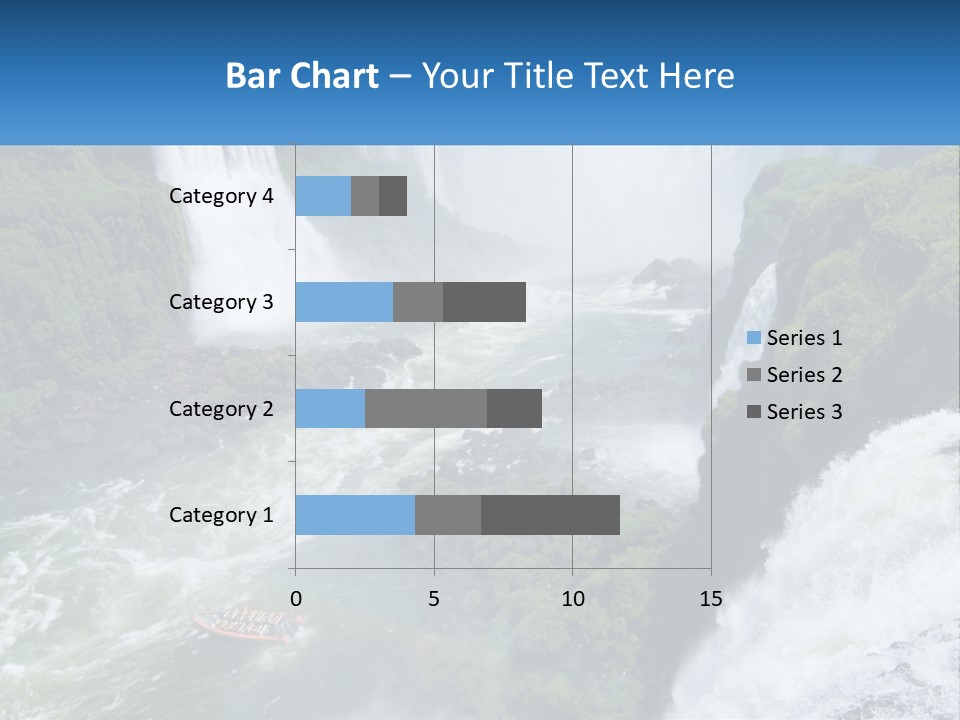 Bar Chart – Your Title Text Here

Category 4
Category 3
Category 2
Category 1

0
5
10
15

Series 1
Series 2
Series 3